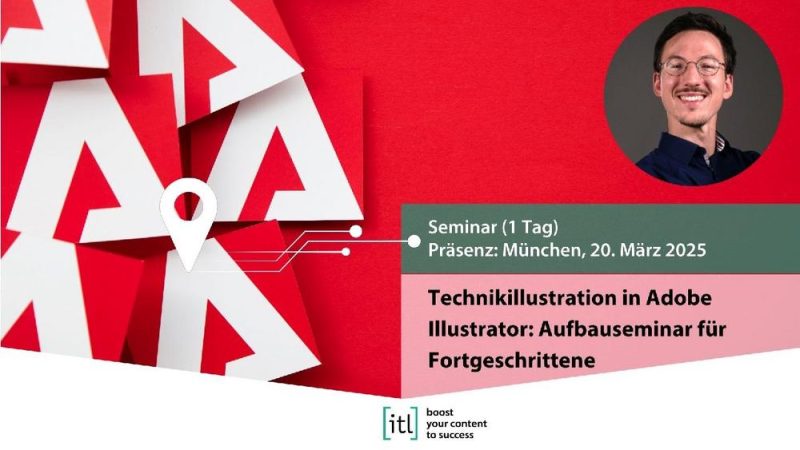 Seminar (1 Tag)
Präsenz: München, 20. März 2025

Technikillustration in Adobe Illustrator: Aufbauseminar für Fortgeschrittene

[itl] boost your content to success